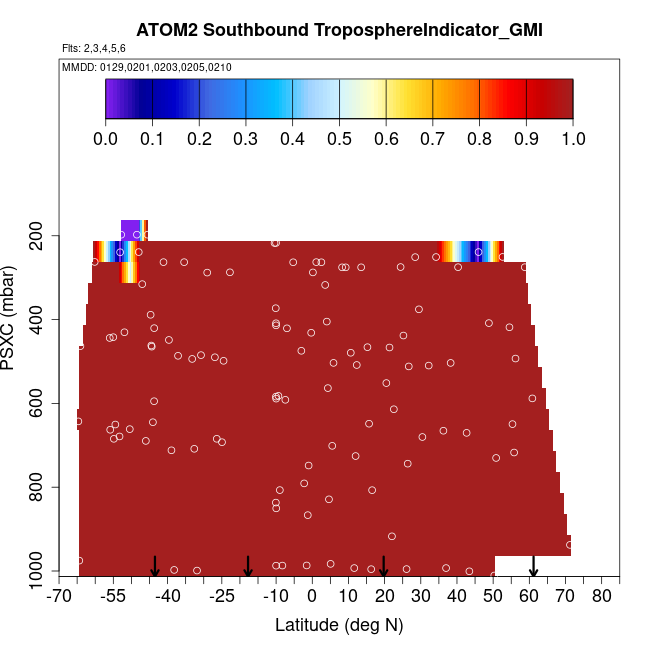 ATOM2 Southbound TroposphereIndicator_GMI

Flts: 2,3,4,5,6

MMDD: 0129,0201,0203,0205,0210

0.0 0.1 0.2 0.3 0.4 0.5 0.6 0.7 0.8 0.9 1.0

PSXC (mbar)

200
400
600
800
1000

-70 -55 -40 -25 -10 0 10 20 30 40 50 60 70 80

Latitude (deg N)